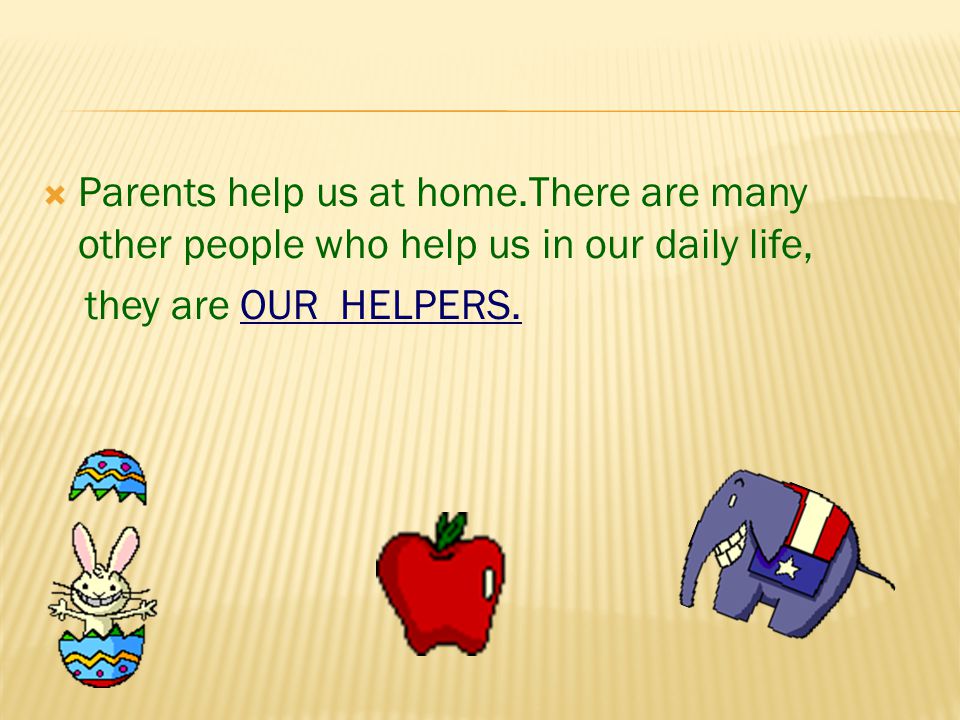 Parents help us at home.There are many other people who help us in our daily life, they are OUR HELPERS.